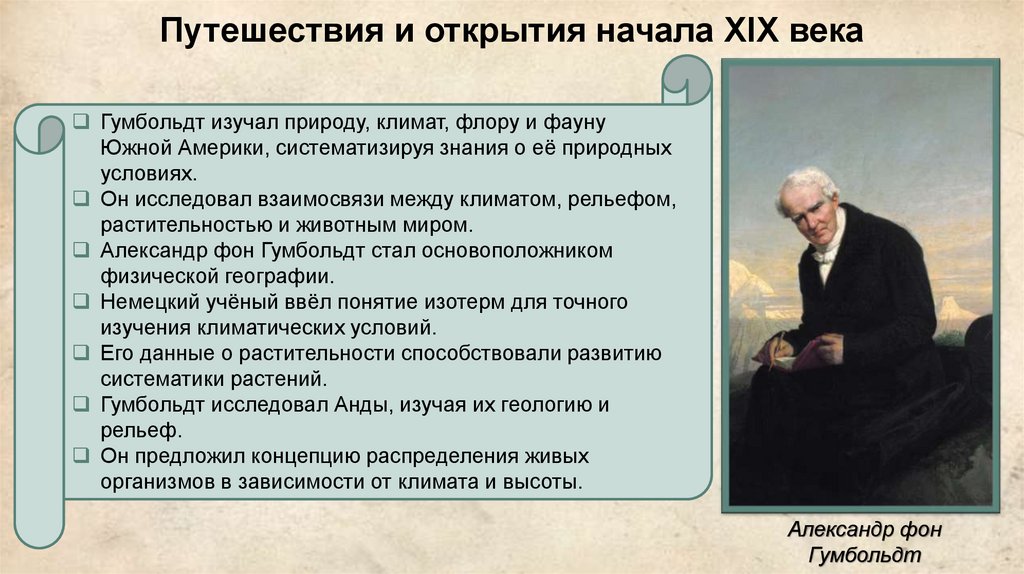 Путешествия и открытия начала XIX века

❑ Гумбольдт изучал природу, климат, флору и фауну Южной Америки, систематизируя знания о её природных условиях.
❑ Он исследовал взаимосвязи между климатом, рельефом, растительностью и животным миром.
❑ Александр фон Гумбольдт стал основоположником физической географии.
❑ Немецкий учёный ввёл понятие изотерм для точного изучения климатических условий.
❑ Его данные о растительности способствовали развитию систематики растений.
❑ Гумбольдт исследовал Анды, изучая их геологию и рельеф.
❑ Он предложил концепцию распределения живых организмов в зависимости от климата и высоты.

Александр фон Гумбольдт